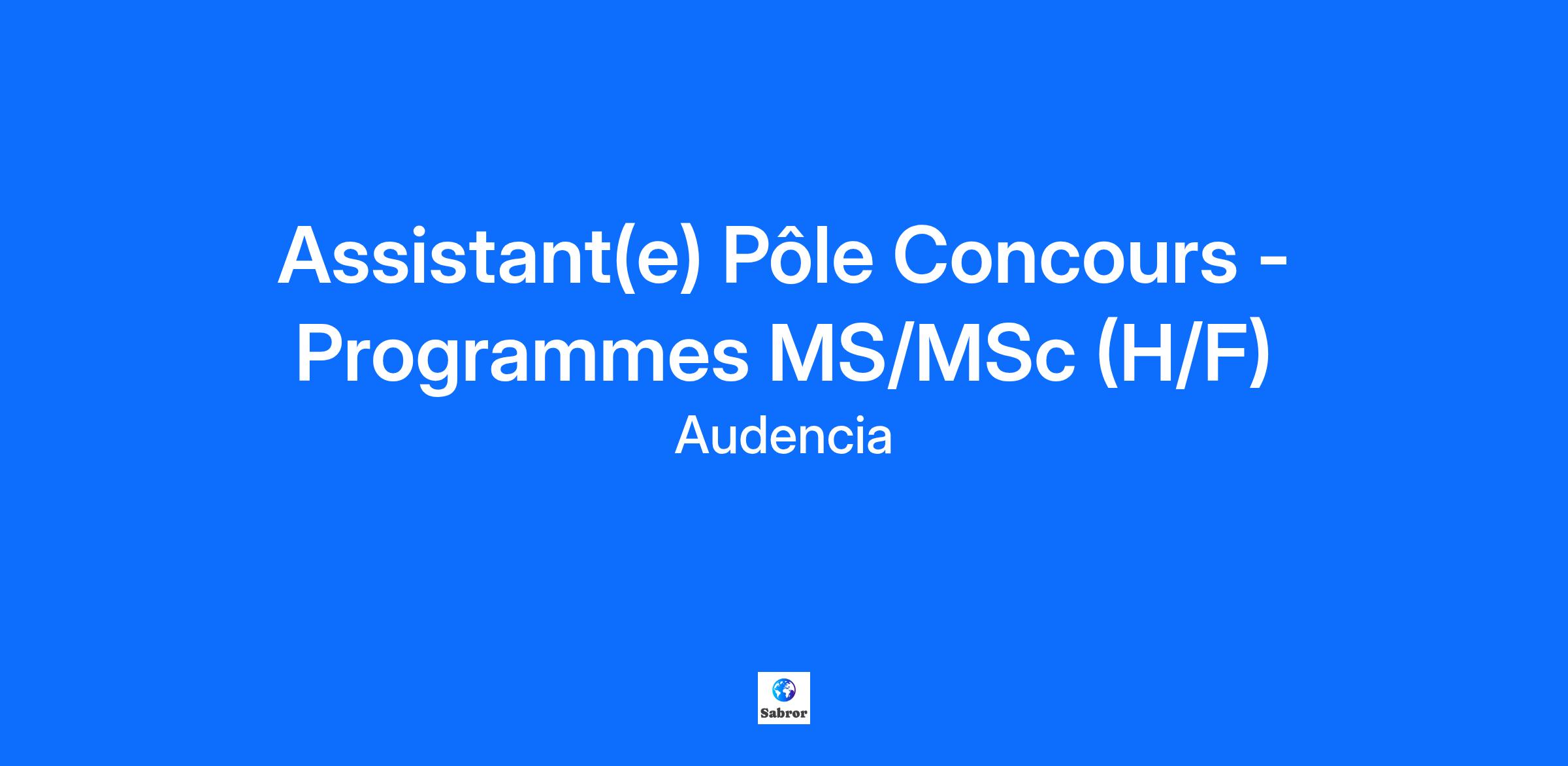 Assistant(e) Pôle Concours - Programmes MS/MSc (H/F)

Audencia

Sabror